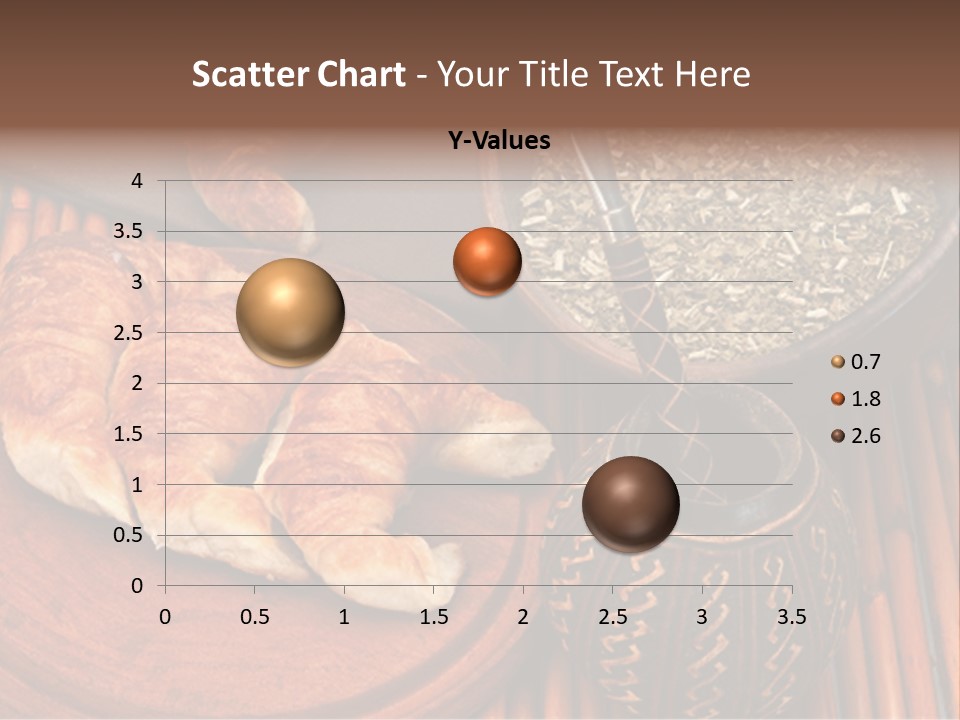 Scatter Chart - Your Title Text Here

Y-Values

4
3.5
3
2.5
2
1.5
1
0.5
0

0 0.5 1 1.5 2 2.5 3 3.5

0.7
1.8
2.6